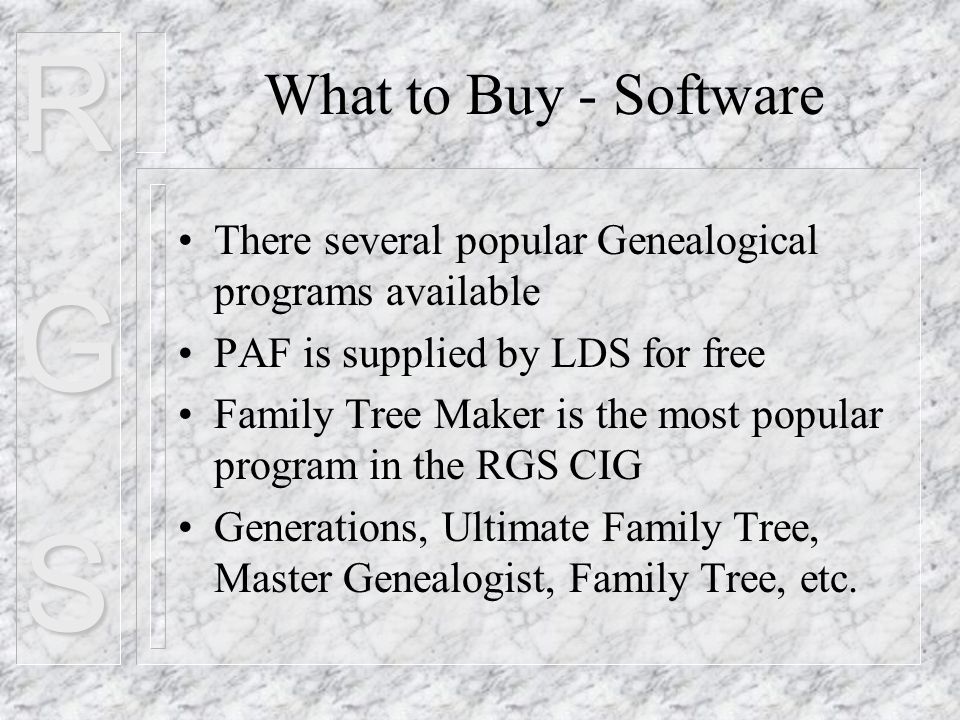 R
G
S

What to Buy - Software

• There several popular Genealogical programs available
• PAF is supplied by LDS for free
• Family Tree Maker is the most popular program in the RGS CIG
• Generations, Ultimate Family Tree, Master Genealogist, Family Tree, etc.